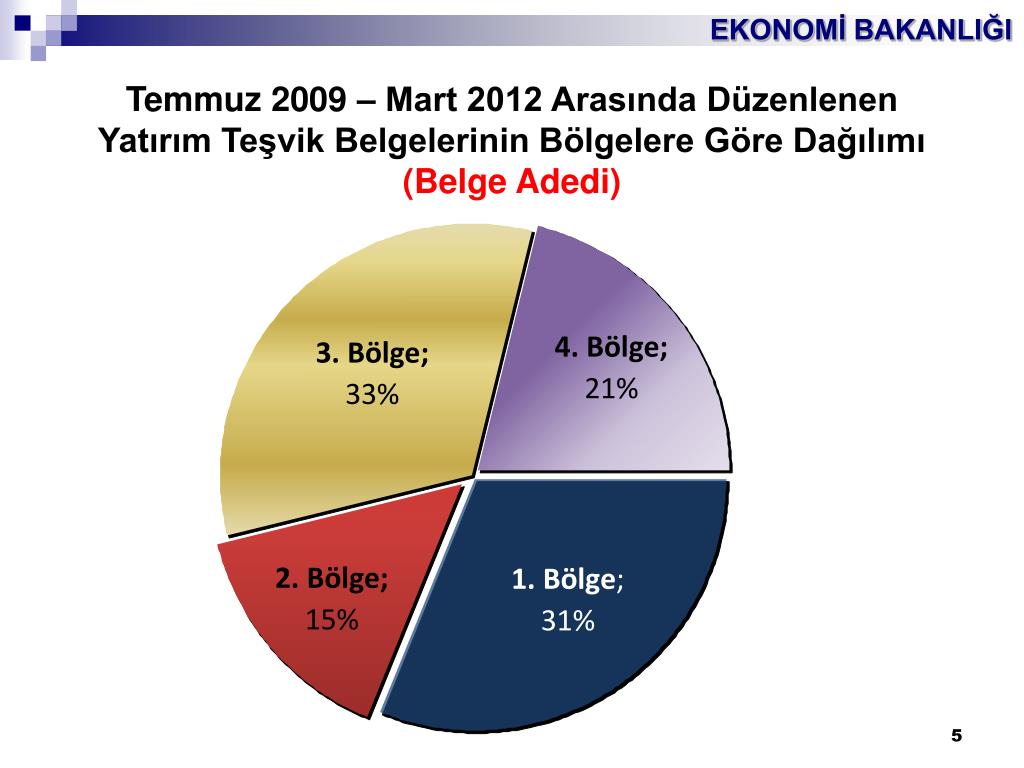 EKONOMİ BAKANLIĞI

Temmuz 2009 – Mart 2012 Arasında Düzenlenen Yatırım Teşvik Belgelerinin Bölgelere Göre Dağılımı
(Belge Adedi)

3. Bölge; 33%

4. Bölge; 21%

2. Bölge; 15%

1. Bölge; 31%

5